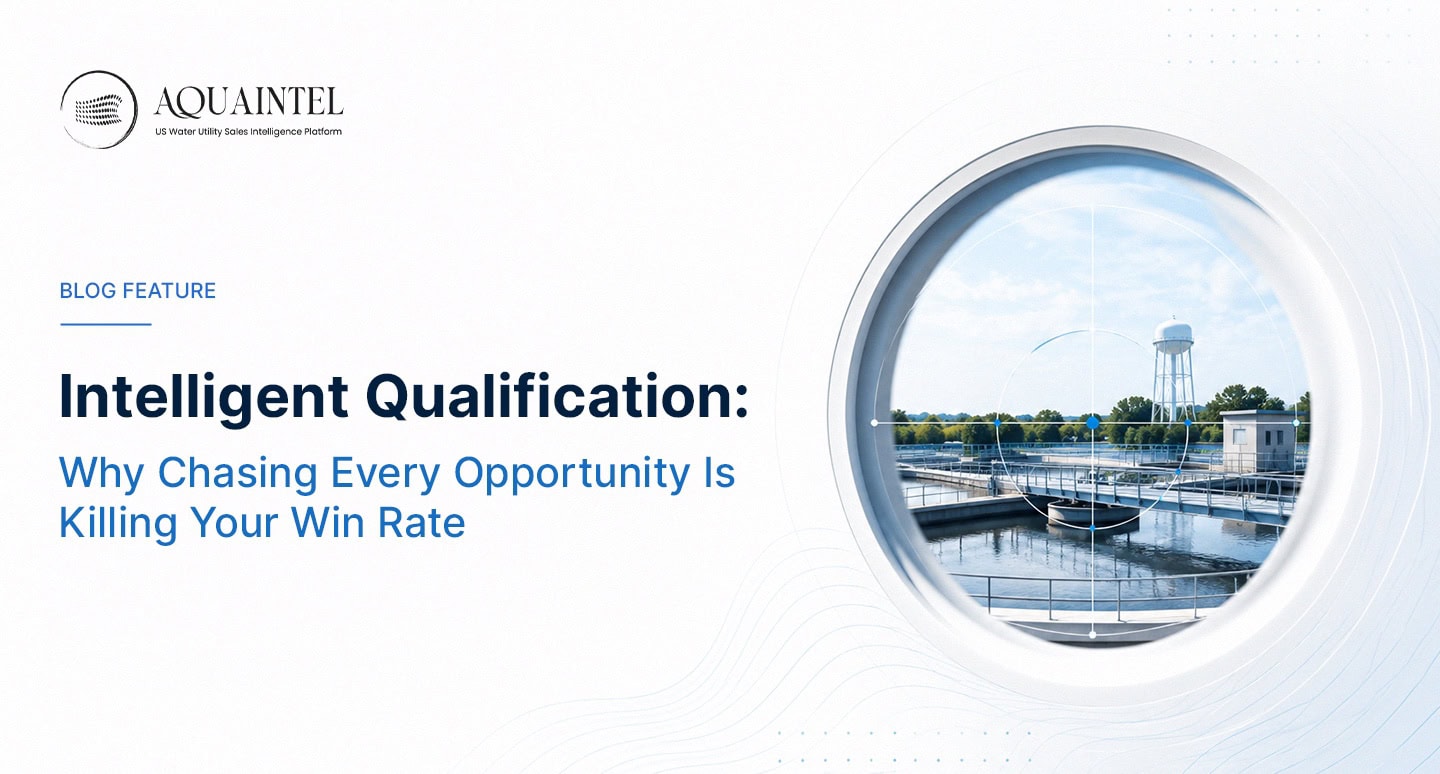 AQUAINTEL
US Water Utility Sales Intelligence Platform

BLOG FEATURE

Intelligent Qualification:

Why Chasing Every Opportunity Is Killing Your Win Rate